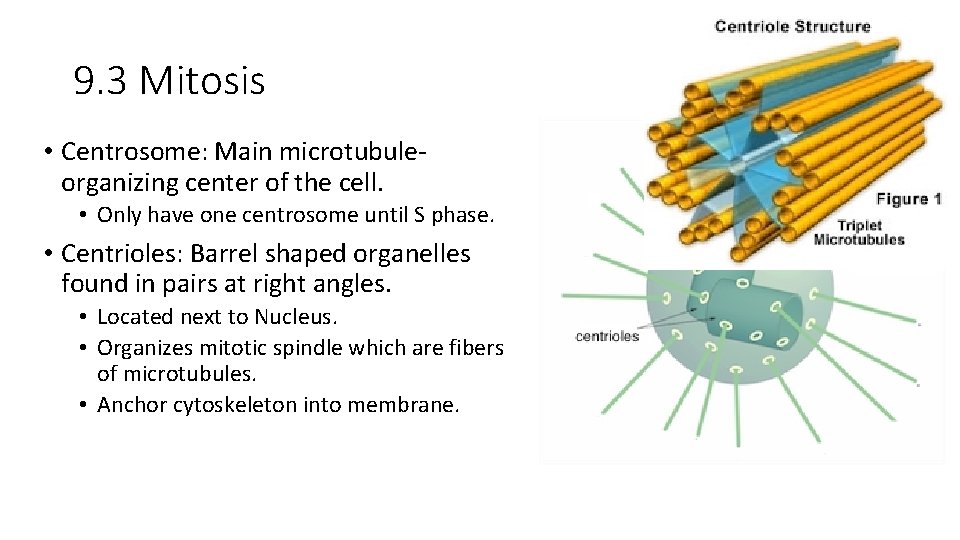 9.3 Mitosis

• Centrosome: Main microtubule-organizing center of the cell.
• Only have one centrosome until S phase.

• Centrioles: Barrel shaped organelles found in pairs at right angles.
• Located next to Nucleus.
• Organizes mitotic spindle which are fibers of microtubules.
• Anchor cytoskeleton into membrane.

Centriole Structure

Figure 1

Triplet Microtubules

centrioles